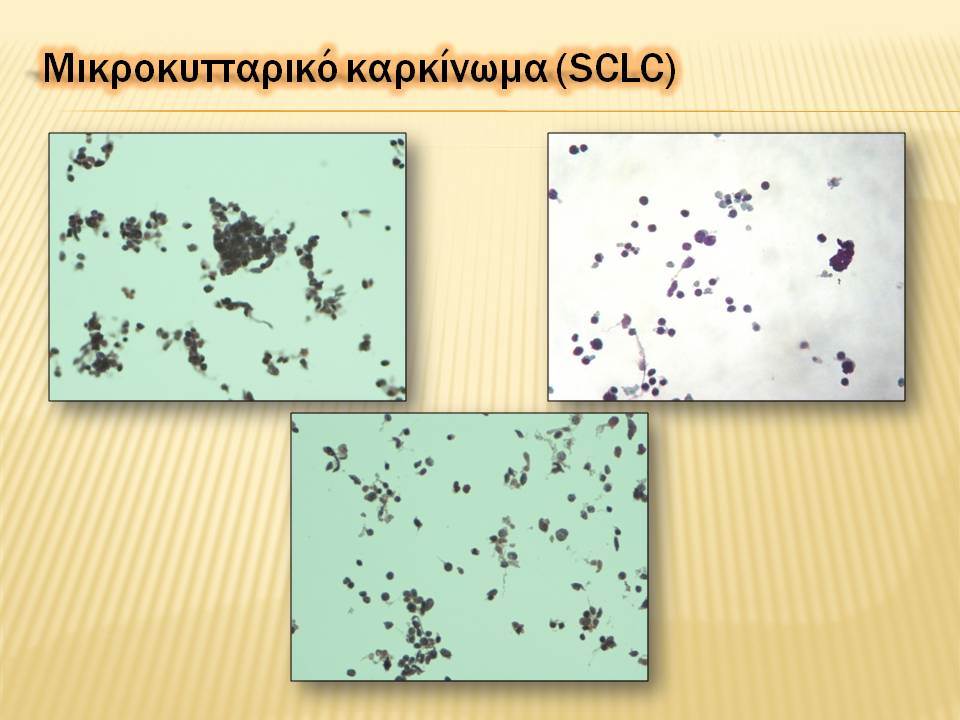 Μικροκυτταρικό καρκίνωμα (SCLC)